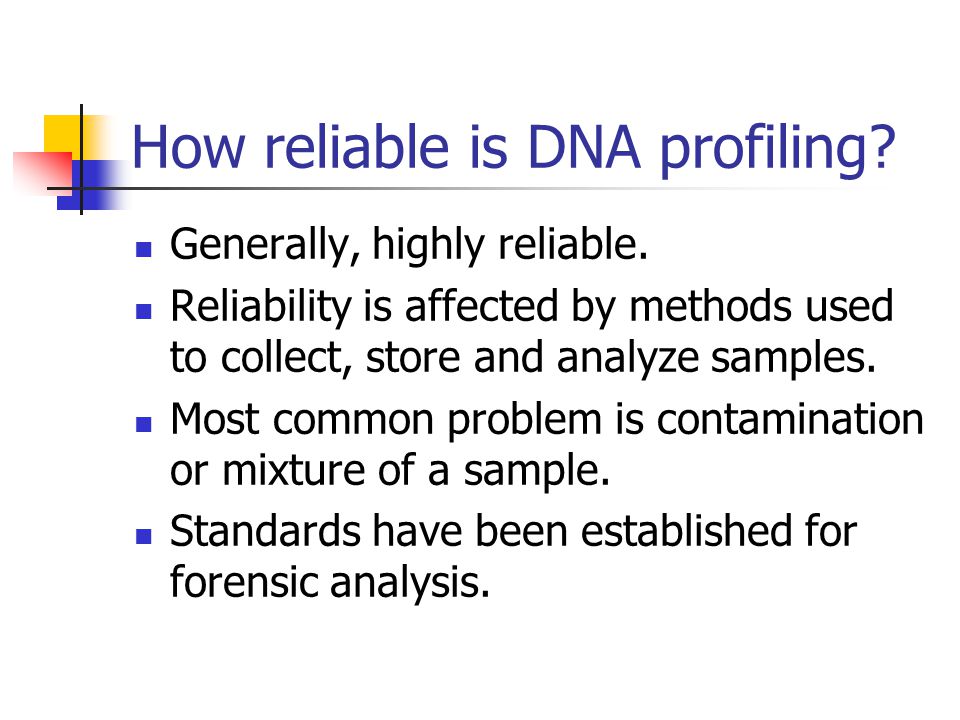 How reliable is DNA profiling?

- Generally, highly reliable.
- Reliability is affected by methods used to collect, store and analyze samples.
- Most common problem is contamination or mixture of a sample.
- Standards have been established for forensic analysis.